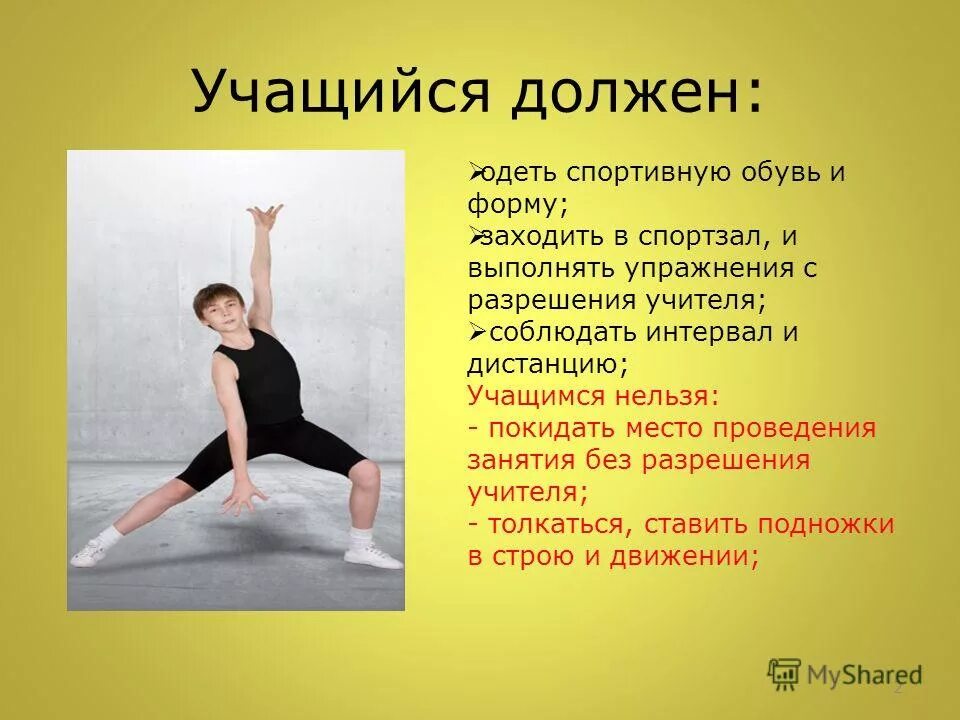 Учащийся должен:

➢одеть спортивную обувь и форму;
➢заходить в спортзал, и выполнять упражнения с разрешения учителя;
➢соблюдать интервал и дистанцию;

Учащимся нельзя:
- покидать место проведения занятия без разрешения учителя;
- толкаться, ставить подножки в строю и движении;

MyShared

2